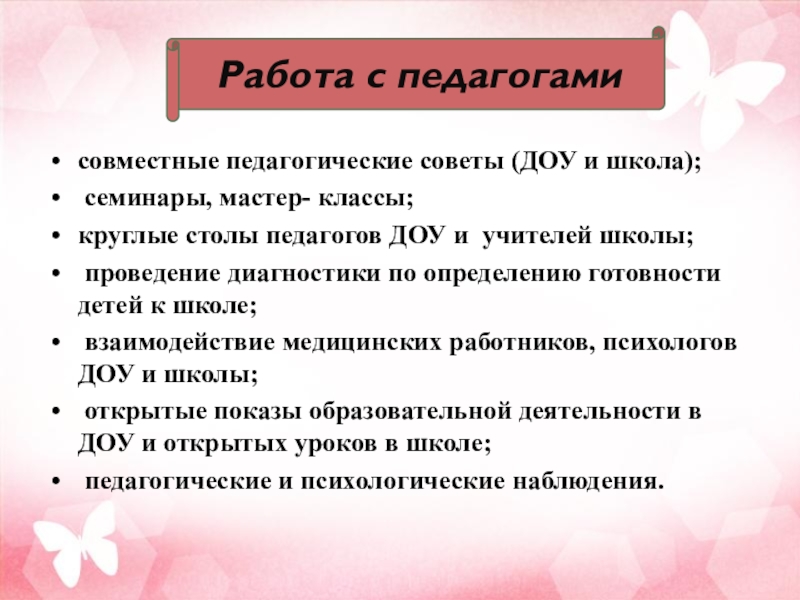 Работа с педагогами

• совместные педагогические советы (ДОУ и школа);
• семинары, мастер- классы;
• круглые столы педагогов ДОУ и учителей школы;
• проведение диагностики по определению готовности детей к школе;
• взаимодействие медицинских работников, психологов ДОУ и школы;
• открытые показы образовательной деятельности в ДОУ и открытых уроков в школе;
• педагогические и психологические наблюдения.